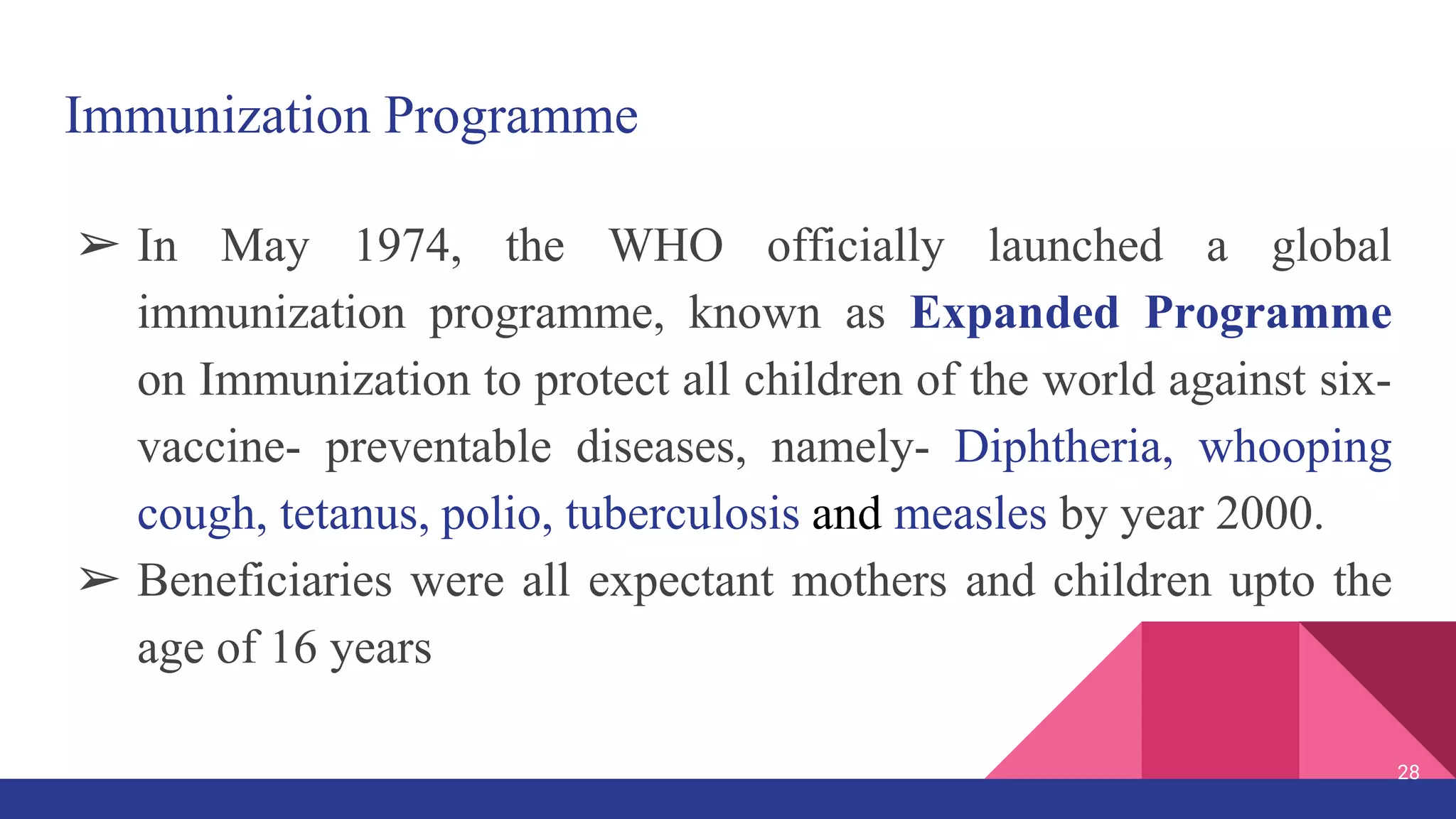 Immunization Programme

➢ In May 1974, the WHO officially launched a global immunization programme, known as Expanded Programme on Immunization to protect all children of the world against six-vaccine- preventable diseases, namely- Diphtheria, whooping cough, tetanus, polio, tuberculosis and measles by year 2000.

➢ Beneficiaries were all expectant mothers and children upto the age of 16 years

28